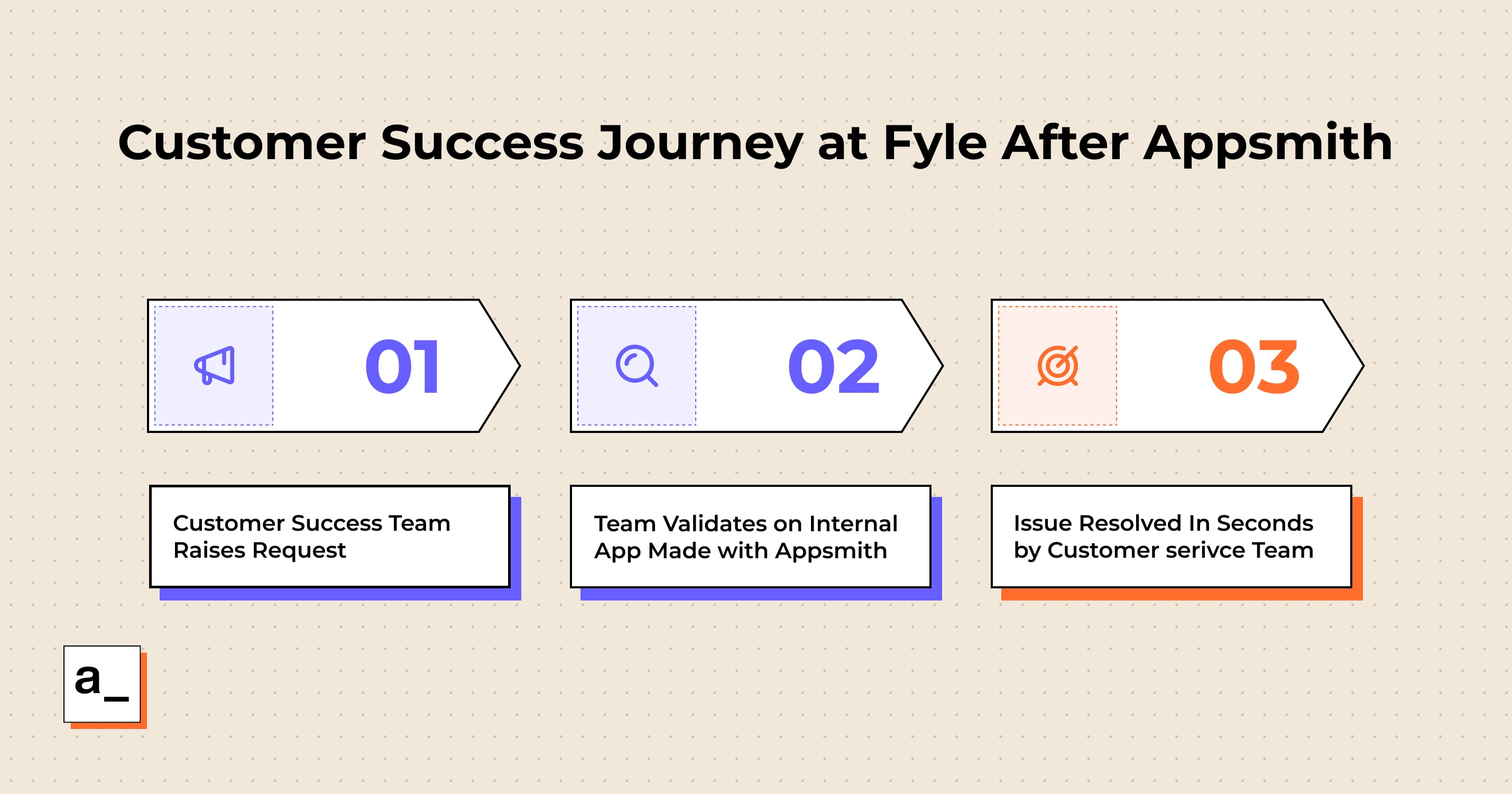 Customer Success Journey at Fyle After Appsmith

01

02

03

Customer Success Team Raises Request

Team Validates on Internal App Made with Appsmith

Issue Resolved In Seconds by Customer serivce Team

a_